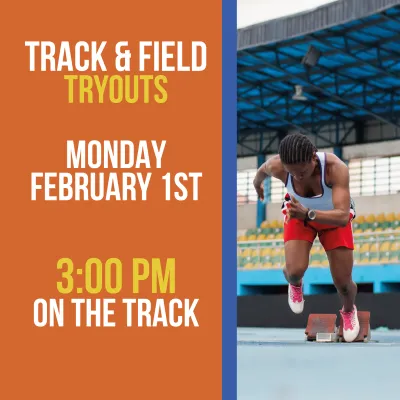 TRACK & FIELD
TRYOUTS

MONDAY
FEBRUARY 1ST

3:00 PM
ON THE TRACK